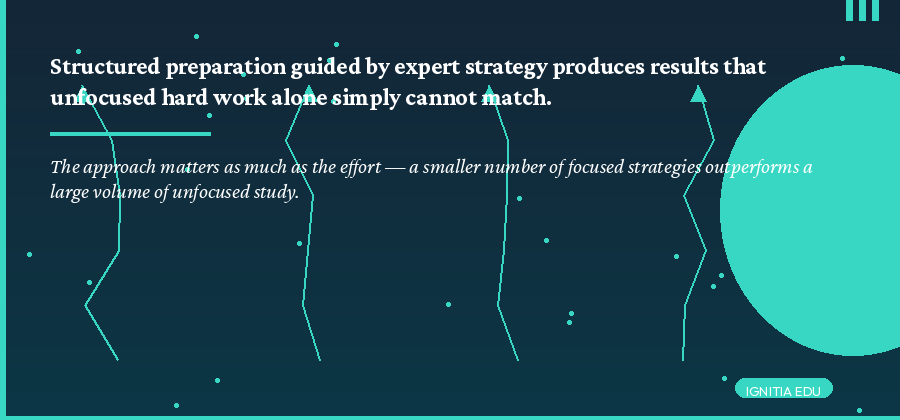 Structured preparation guided by expert strategy produces results that unfocused hard work alone simply cannot match.

The approach matters as much as the effort — a smaller number of focused strategies outperforms a large volume of unfocused study.

IGNITIA EDU